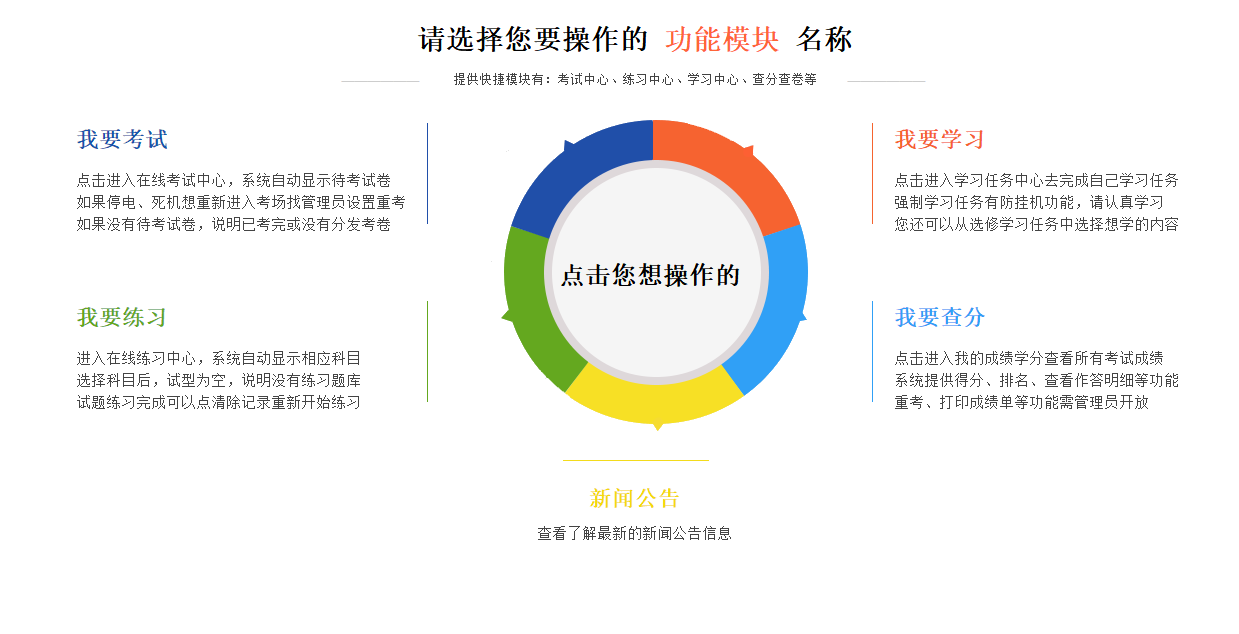 请选择您要操作的 功能模块 名称

提供快捷模块有：考试中心、练习中心、学习中心、查分查卷等

我要考试

点击进入在线考试中心，系统自动显示待考试卷
如果停电、死机想重新进入考场找管理员设置重考
如果没有待考试卷，说明已考完或没有分发考卷

我要练习

进入在线练习中心，系统自动显示相应科目
选择科目后，试型为空，说明没有练习题库
试题练习完成可以点清除记录重新开始练习

点击您想操作的

我要学习

点击进入学习任务中心去完成自己学习任务
强制学习任务有防挂机功能，请认真学习
您还可以从选修学习任务中选择想学的内容

我要查分

点击进入我的成绩学分查看所有考试成绩
系统提供得分、排名、查看作答明细等功能
重考、打印成绩单等功能需管理员开放

新闻公告

查看了解最新的新闻公告信息